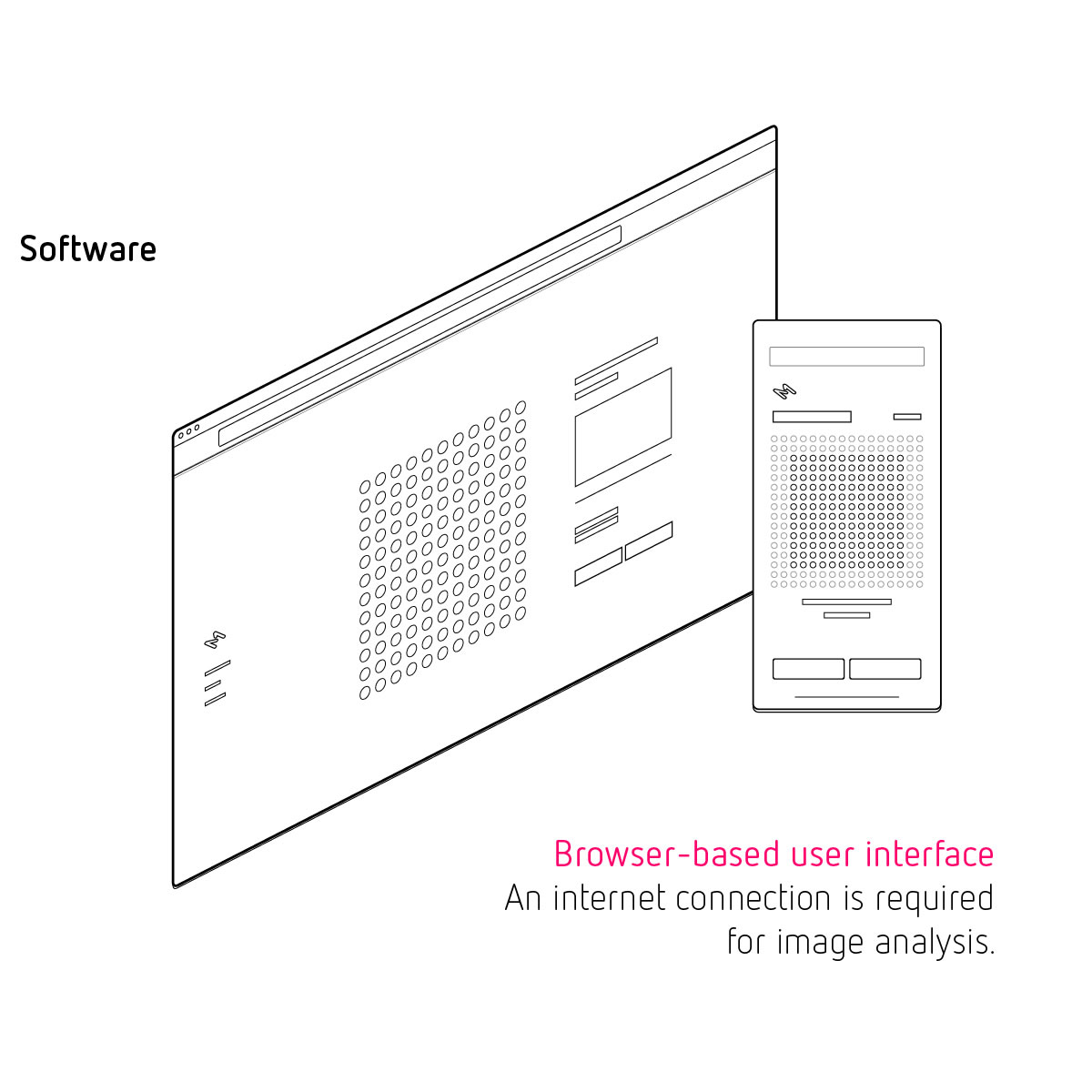 Software

Browser-based user interface
An internet connection is required for image analysis.